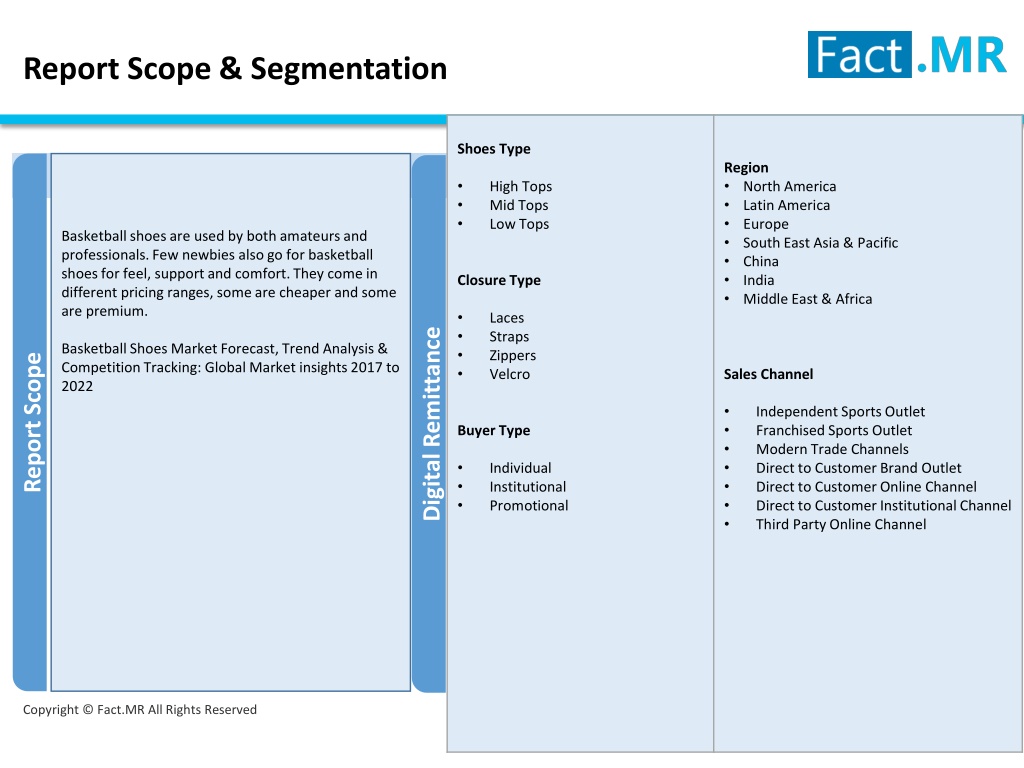 Report Scope & Segmentation

Fact.MR

Report Scope

Basketball shoes are used by both amateurs and professionals. Few newbies also go for basketball shoes for feel, support and comfort. They come in different pricing ranges, some are cheaper and some are premium.

Basketball Shoes Market Forecast, Trend Analysis & Competition Tracking: Global Market insights 2017 to 2022

Digital Remittance

Shoes Type

• High Tops
• Mid Tops
• Low Tops

Closure Type

• Laces
• Straps
• Zippers
• Velcro

Buyer Type

• Individual
• Institutional
• Promotional

Region
• North America
• Latin America
• Europe
• South East Asia & Pacific
• China
• India
• Middle East & Africa

Sales Channel

• Independent Sports Outlet
• Franchised Sports Outlet
• Modern Trade Channels
• Direct to Customer Brand Outlet
• Direct to Customer Online Channel
• Direct to Customer Institutional Channel
• Third Party Online Channel

Copyright © Fact.MR All Rights Reserved